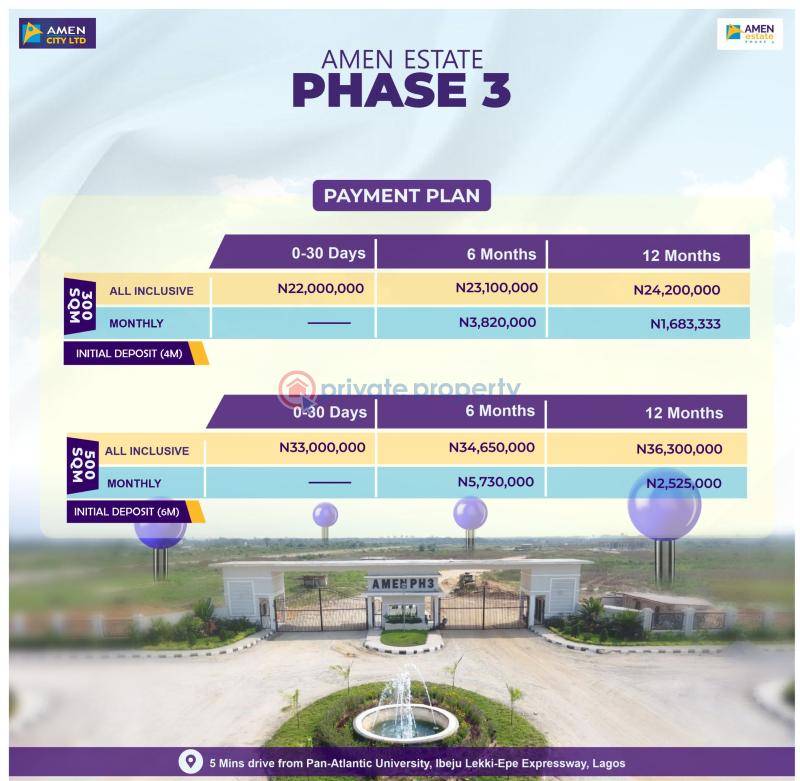 AMEN CITY LTD

AMEN estate PHASE 3

AMEN ESTATE
PHASE 3

PAYMENT PLAN

| 300 SQM | 0-30 Days | 6 Months | 12 Months |
|---|---|---|---|
| ALL INCLUSIVE | N22,000,000 | N23,100,000 | N24,200,000 |
| MONTHLY | —— | N3,820,000 | N1,683,333 |

INITIAL DEPOSIT (4M)

private property

| 500 SQM | 0-30 Days | 6 Months | 12 Months |
|---|---|---|---|
| ALL INCLUSIVE | N33,000,000 | N34,650,000 | N36,300,000 |
| MONTHLY | —— | N5,730,000 | N2,525,000 |

INITIAL DEPOSIT (6M)

AMEN PH3

5 Mins drive from Pan-Atlantic University, Ibeju Lekki-Epe Expressway, Lagos